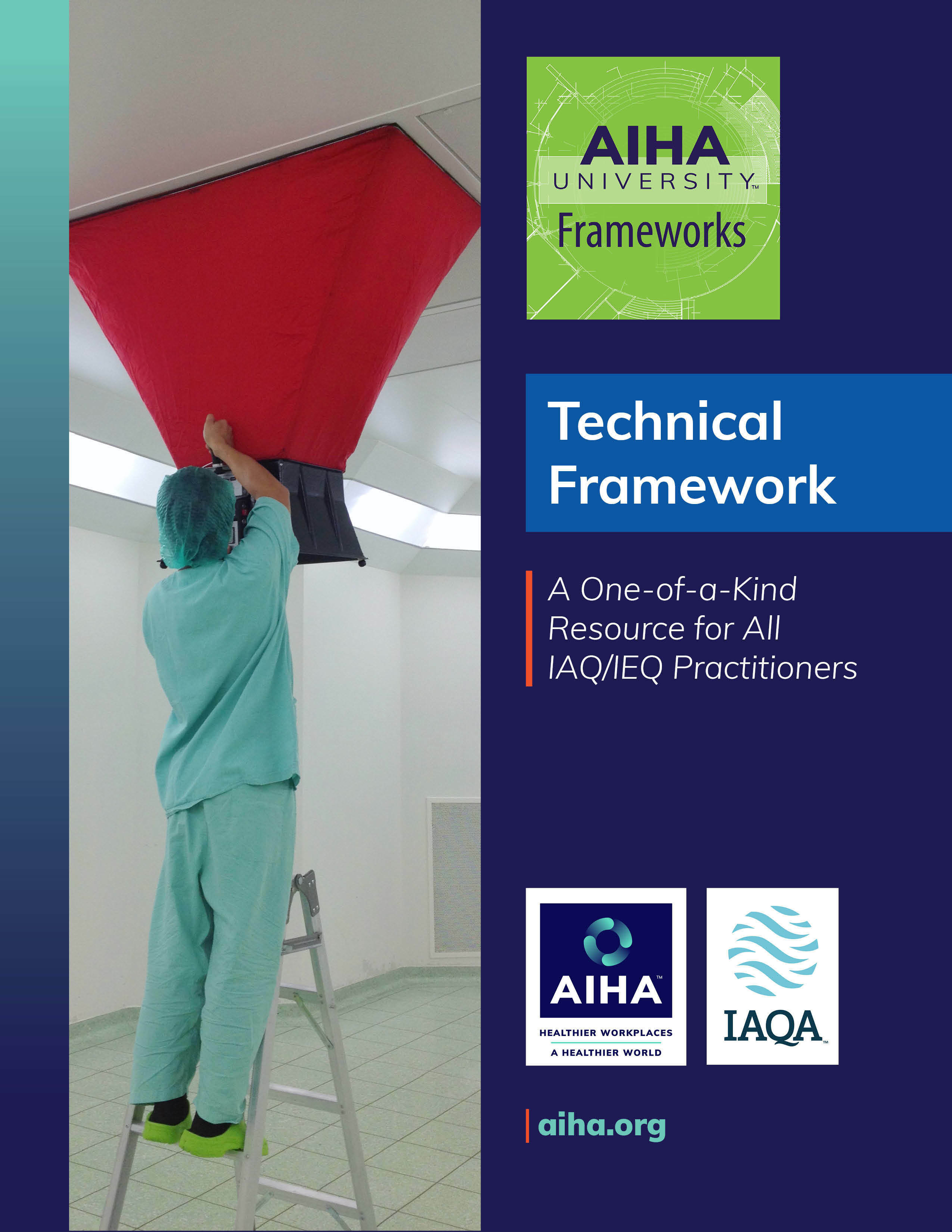 AIHA
UNIVERSITY™
Frameworks

Technical Framework

A One-of-a-Kind Resource for All IAQ/IEQ Practitioners

AIHA™
HEALTHIER WORKPLACES
A HEALTHIER WORLD

IAQA™

aiha.org